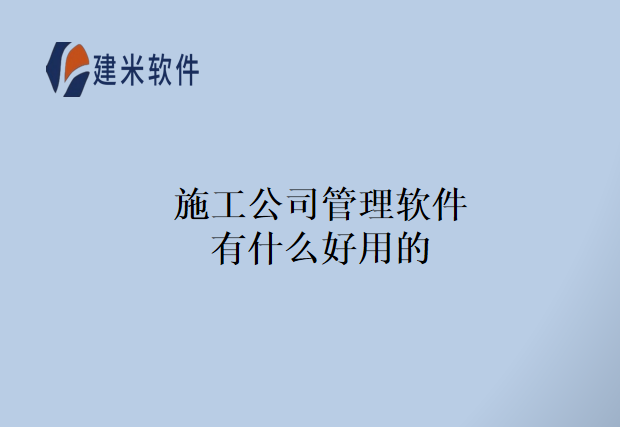 建米软件

施工公司管理软件
有什么好用的